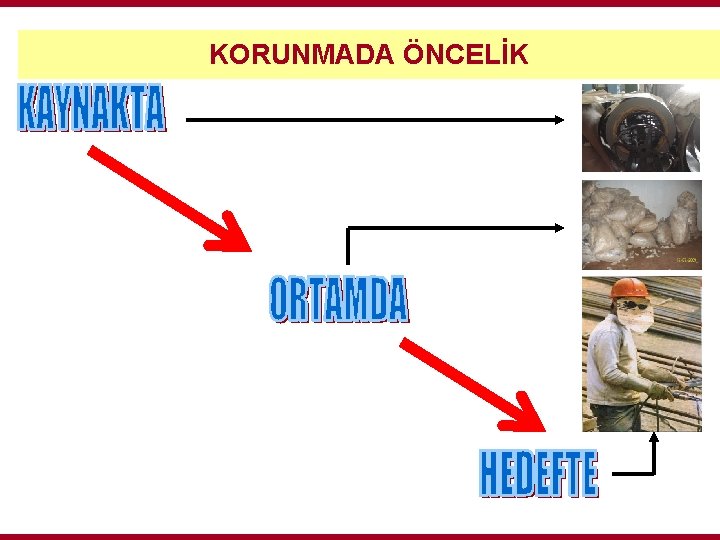 KORUNMADA ÖNCELİK

KAYNAKTA

ORTAMDA

HEDEFTE